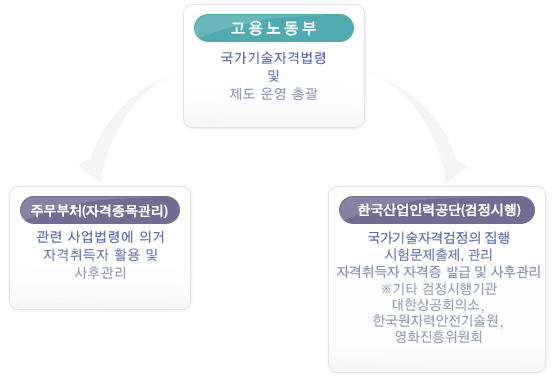 고용노동부

국가기술자격법령
및
제도 운영 총괄

주무부처(자격종목관리)

관련 사업법령에 의거
자격취득자 활용 및
사후관리

한국산업인력공단(검정시행)

국가기술자격검정의 집행
시험문제출제, 관리
자격취득자 자격증 발급 및 사후관리
※기타 검정시행기관
대한상공회의소,
한국원자력안전기술원,
영화진흥위원회